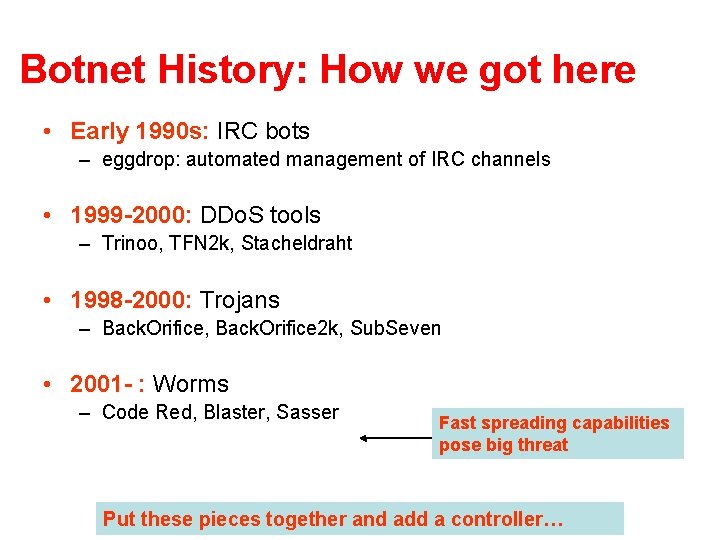 Botnet History: How we got here

• Early 1990s: IRC bots
– eggdrop: automated management of IRC channels

• 1999-2000: DDoS tools
– Trinoo, TFN2k, Stacheldraht

• 1998-2000: Trojans
– BackOrifice, BackOrifice2k, SubSeven

• 2001- : Worms
– Code Red, Blaster, Sasser

Fast spreading capabilities pose big threat

Put these pieces together and add a controller…